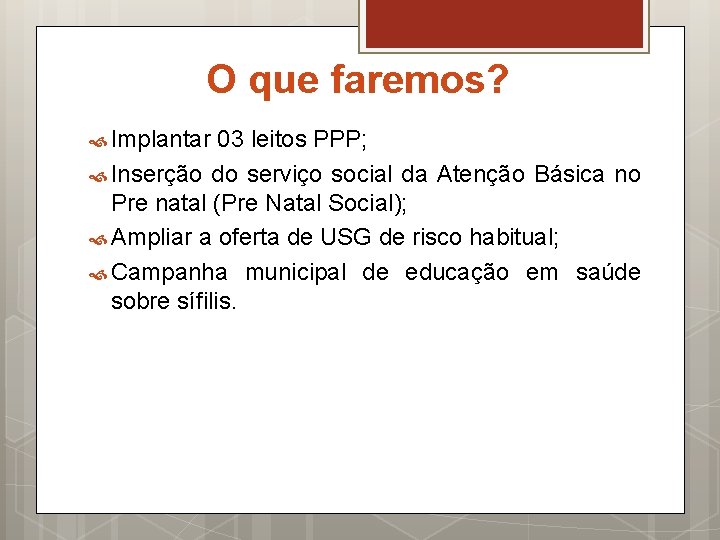 O que faremos?

Implantar 03 leitos PPP;

Inserção do serviço social da Atenção Básica no Pre natal (Pre Natal Social);

Ampliar a oferta de USG de risco habitual;

Campanha municipal de educação em saúde sobre sífilis.